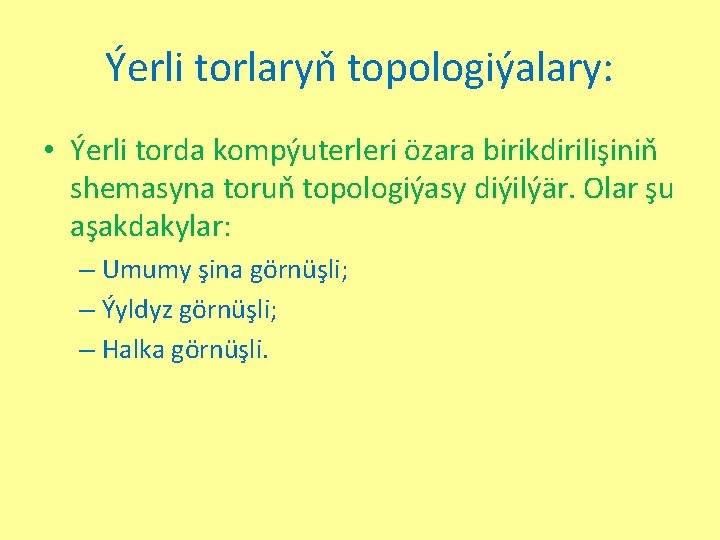 Ýerli torlaryň topologiýalary:

• Ýerli torda kompýuterleri özara birikdirilişiniň shemasyna toruň topologiýasy diýilýär. Olar şu aşakdakylar:

– Umumy şina görnüşli;

– Ýyldyz görnüşli;

– Halka görnüşli.